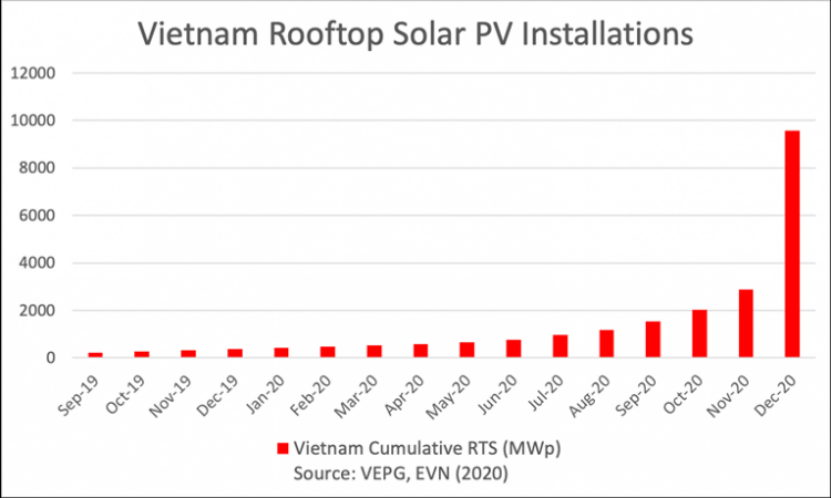 Vietnam Rooftop Solar PV Installations

12000
10000
8000
6000
4000
2000
0

Sep-19
Oct-19
Nov-19
Dec-19
Jan-20
Feb-20
Mar-20
Apr-20
May-20
Jun-20
Jul-20
Aug-20
Sep-20
Oct-20
Nov-20
Dec-20

Vietnam Cumulative RTS (MWp)
Source: VEPG, EVN (2020)